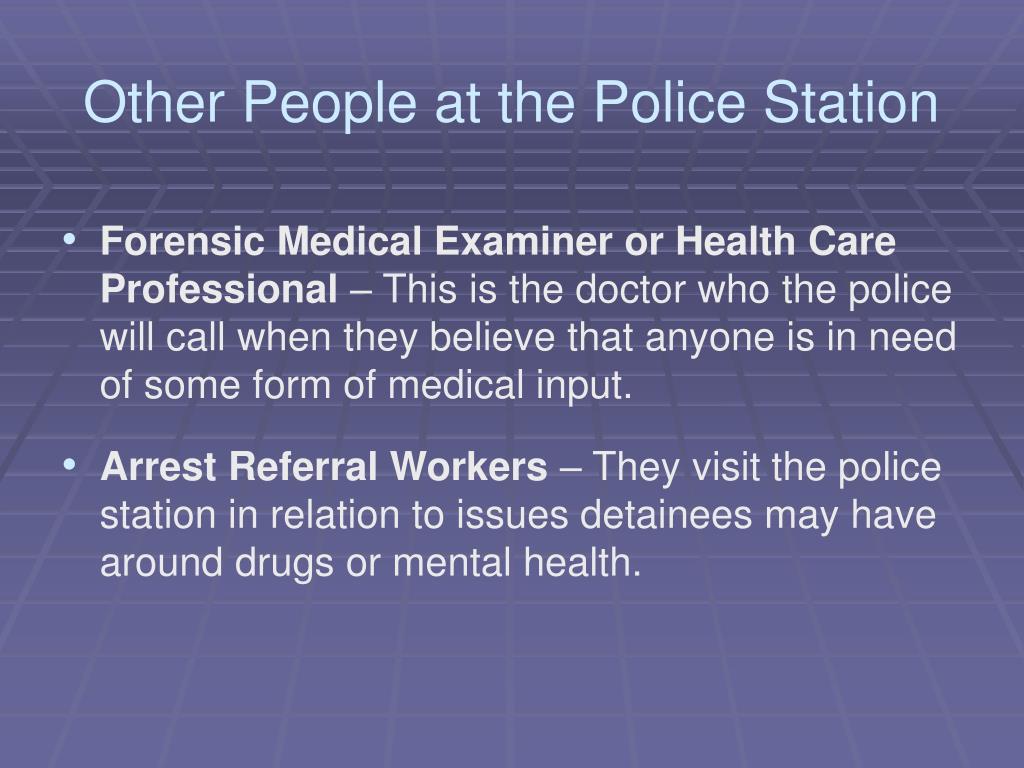 Other People at the Police Station

• Forensic Medical Examiner or Health Care Professional – This is the doctor who the police will call when they believe that anyone is in need of some form of medical input.

• Arrest Referral Workers – They visit the police station in relation to issues detainees may have around drugs or mental health.